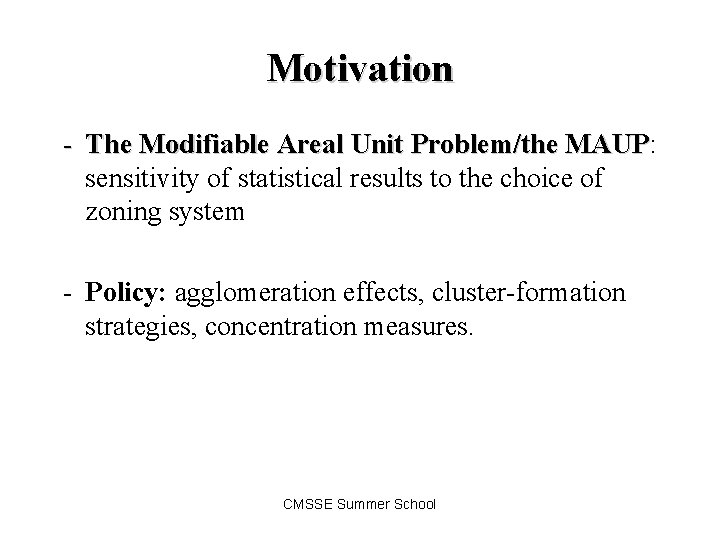 Motivation

- The Modifiable Areal Unit Problem/the MAUP: sensitivity of statistical results to the choice of zoning system

- Policy: agglomeration effects, cluster-formation strategies, concentration measures.

CMSSE Summer School